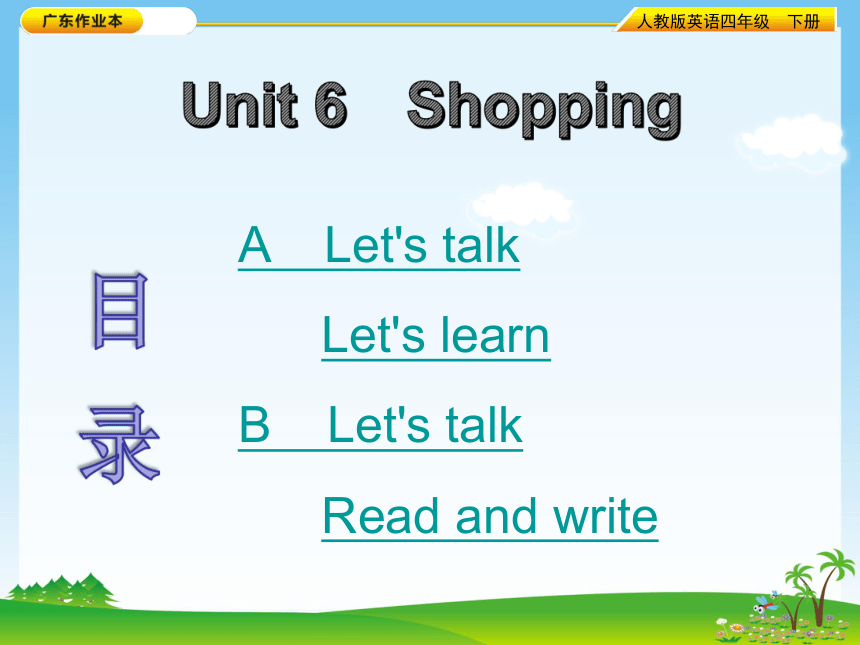 广东作业本

人教版英语四年级　下册

Unit 6　Shopping

目录

A　Let's talk

Let's learn

B　Let's talk

Read and write